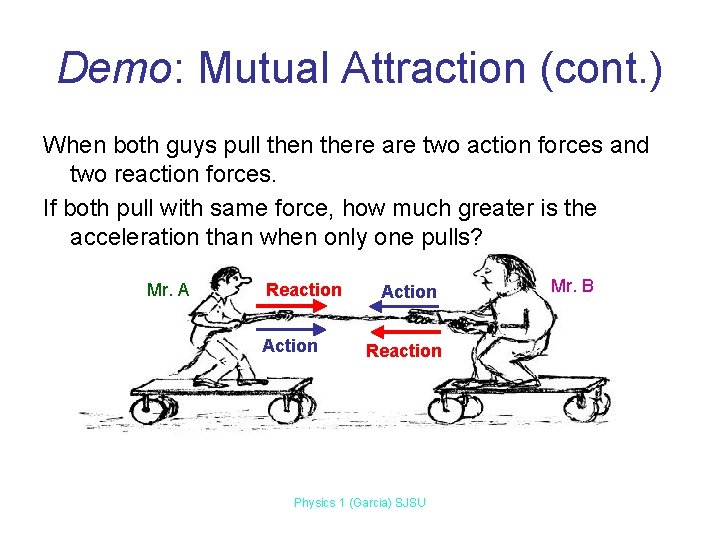 Demo: Mutual Attraction (cont.)

When both guys pull then there are two action forces and two reaction forces.

If both pull with same force, how much greater is the acceleration than when only one pulls?

Mr. A

Reaction

Action

Action

Reaction

Mr. B

Physics 1 (Garcia) SJSU